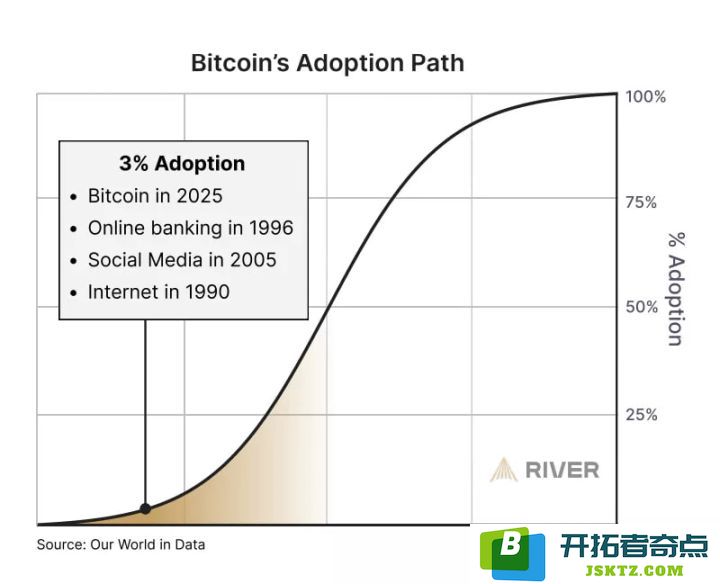 Bitcoin's Adoption Path

3% Adoption
• Bitcoin in 2025
• Online banking in 1996
• Social Media in 2005
• Internet in 1990

100%
75%
50%
25%
% Adoption

RIVER

Source: Our World in Data

B 开拓者奇点
JSKTZ.COM